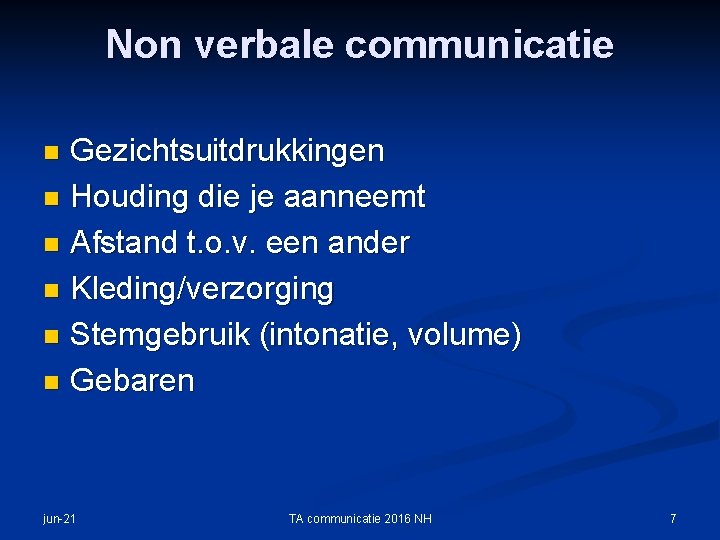 Non verbale communicatie

- Gezichtsuitdrukkingen
- Houding die je aanneemt
- Afstand t.o.v. een ander
- Kleding/verzorging
- Stemgebruik (intonatie, volume)
- Gebaren

jun-21

TA communicatie 2016 NH

7